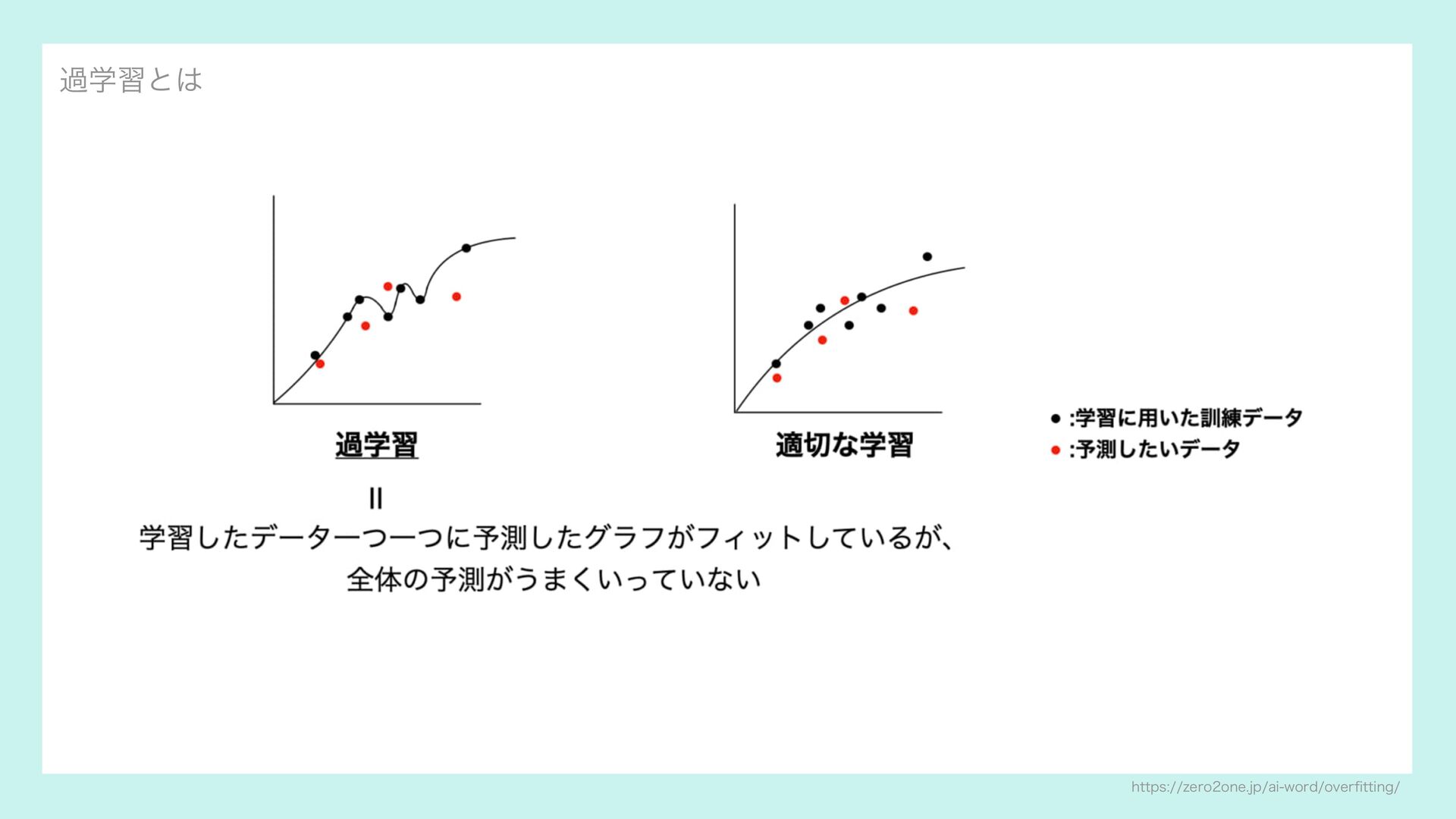 過学習とは

過学習

適切な学習

● :学習に用いた訓練データ
● :予測したいデータ

||
学習したデータ一つ一つに予測したグラフがフィットしているが、
全体の予測がうまくいっていない

https://zero2one.jp/ai-word/overfitting/